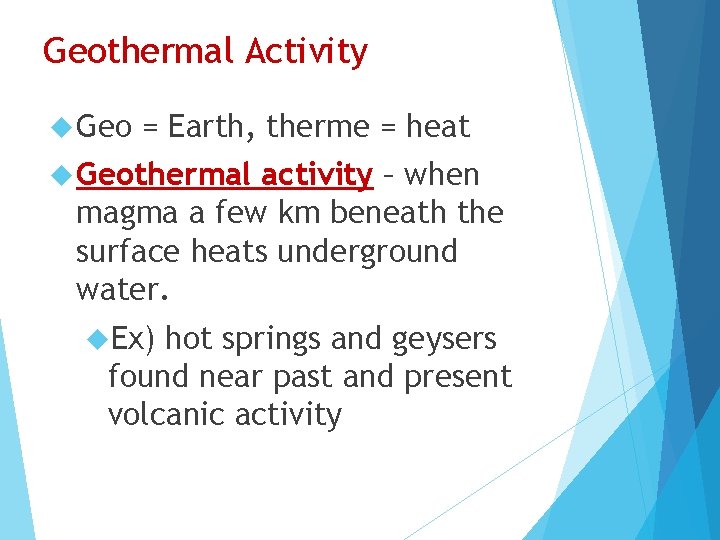 Geothermal Activity

Geo = Earth, therme = heat

Geothermal activity – when magma a few km beneath the surface heats underground water.

Ex) hot springs and geysers found near past and present volcanic activity